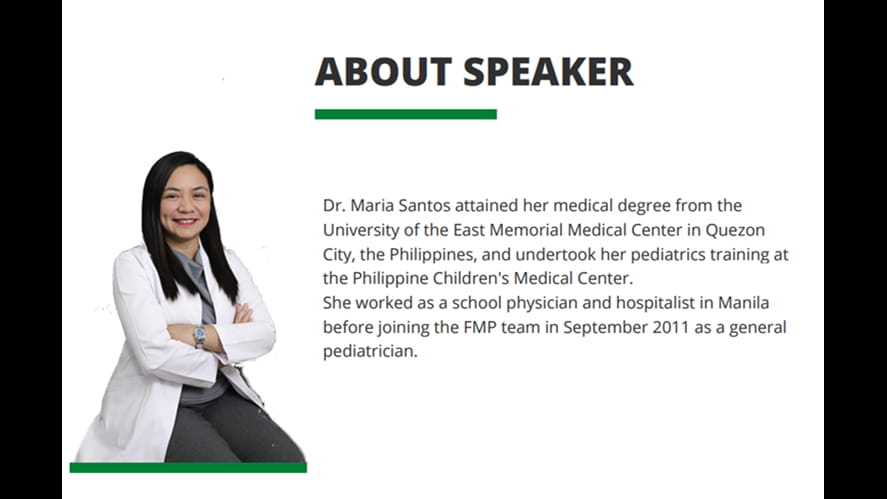 ABOUT SPEAKER

Dr. Maria Santos attained her medical degree from the University of the East Memorial Medical Center in Quezon City, the Philippines, and undertook her pediatrics training at the Philippine Children's Medical Center.
She worked as a school physician and hospitalist in Manila before joining the FMP team in September 2011 as a general pediatrician.